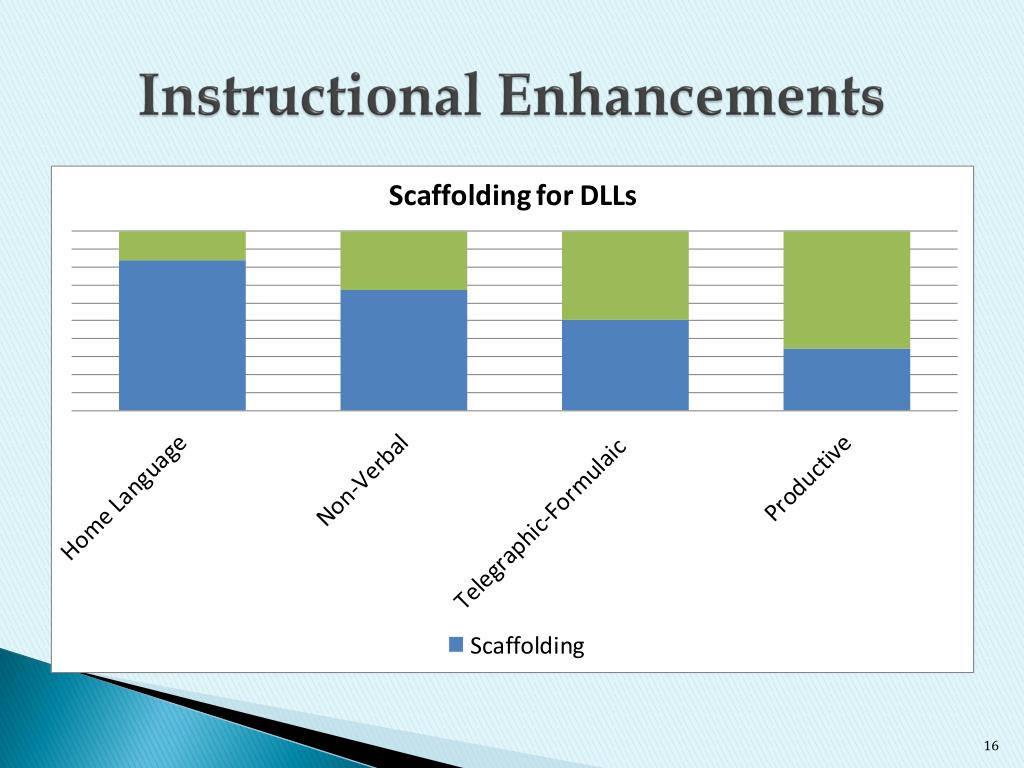 Instructional Enhancements

Scaffolding for DLLs

Home Language
Non-Verbal
Telegraphic-Formulaic
Productive

Scaffolding

16